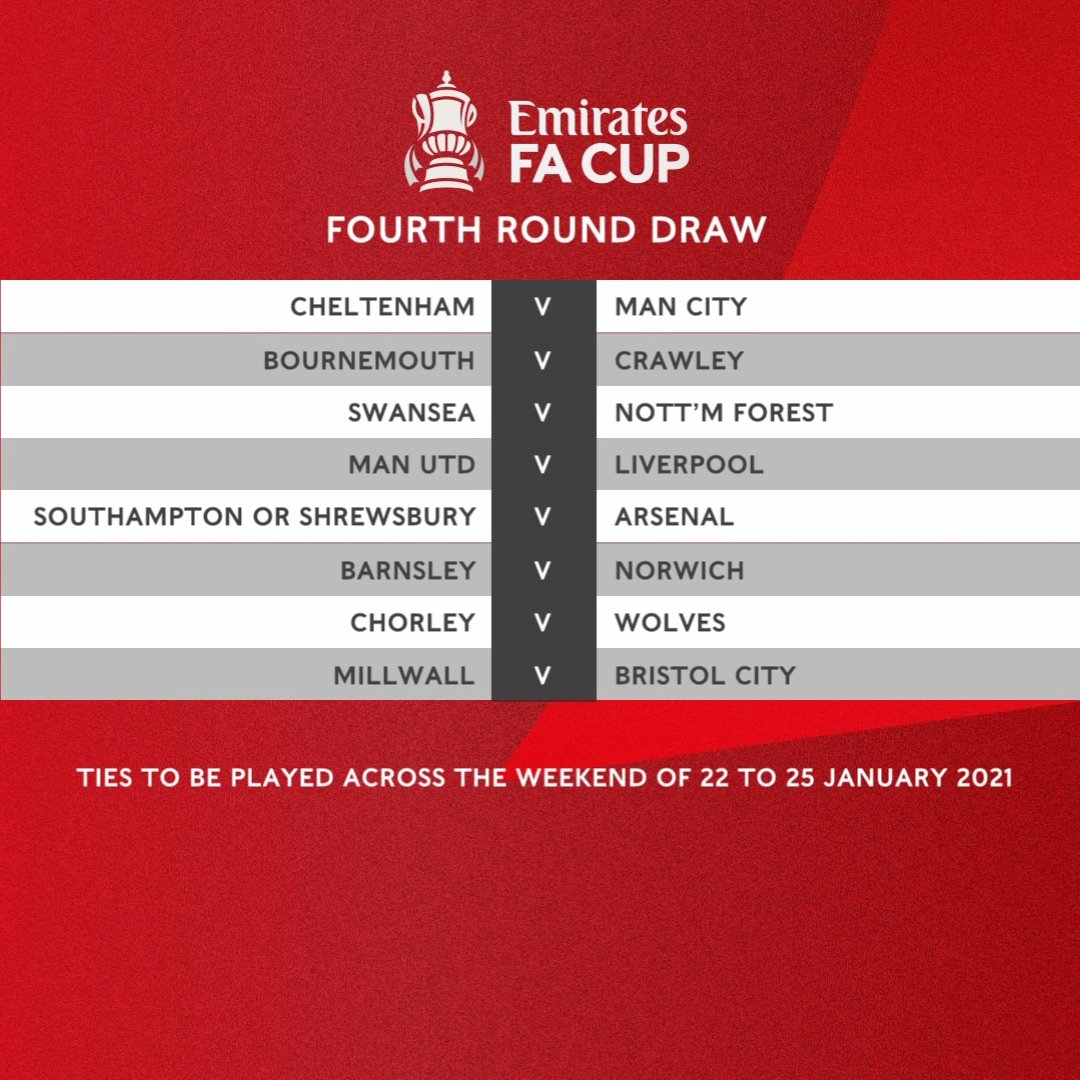 Emirates
FA CUP

FOURTH ROUND DRAW

| | | |
|---|---|---|
| CHELTENHAM | V | MAN CITY |
| BOURNEMOUTH | V | CRAWLEY |
| SWANSEA | V | NOTT'M FOREST |
| MAN UTD | V | LIVERPOOL |
| SOUTHAMPTON OR SHREWSBURY | V | ARSENAL |
| BARNSLEY | V | NORWICH |
| CHORLEY | V | WOLVES |
| MILLWALL | V | BRISTOL CITY |

TIES TO BE PLAYED ACROSS THE WEEKEND OF 22 TO 25 JANUARY 2021